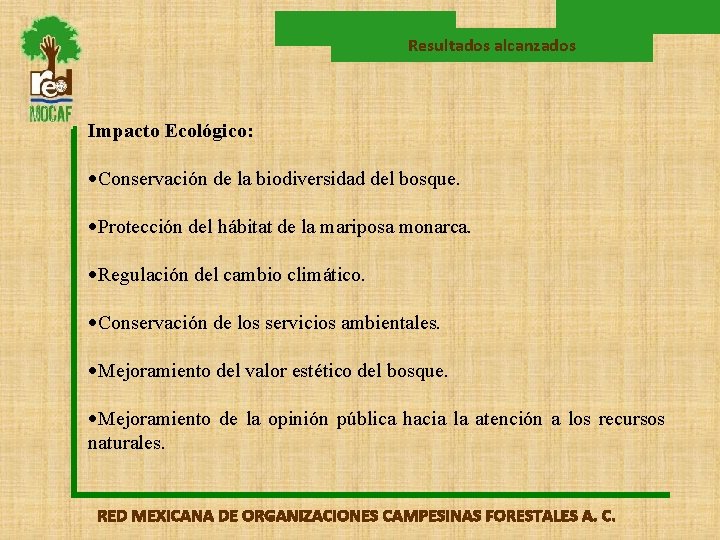 red
MOCAF

Resultados alcanzados

Impacto Ecológico:

•Conservación de la biodiversidad del bosque.

•Protección del hábitat de la mariposa monarca.

•Regulación del cambio climático.

•Conservación de los servicios ambientales.

•Mejoramiento del valor estético del bosque.

•Mejoramiento de la opinión pública hacia la atención a los recursos naturales.

RED MEXICANA DE ORGANIZACIONES CAMPESINAS FORESTALES A. C.